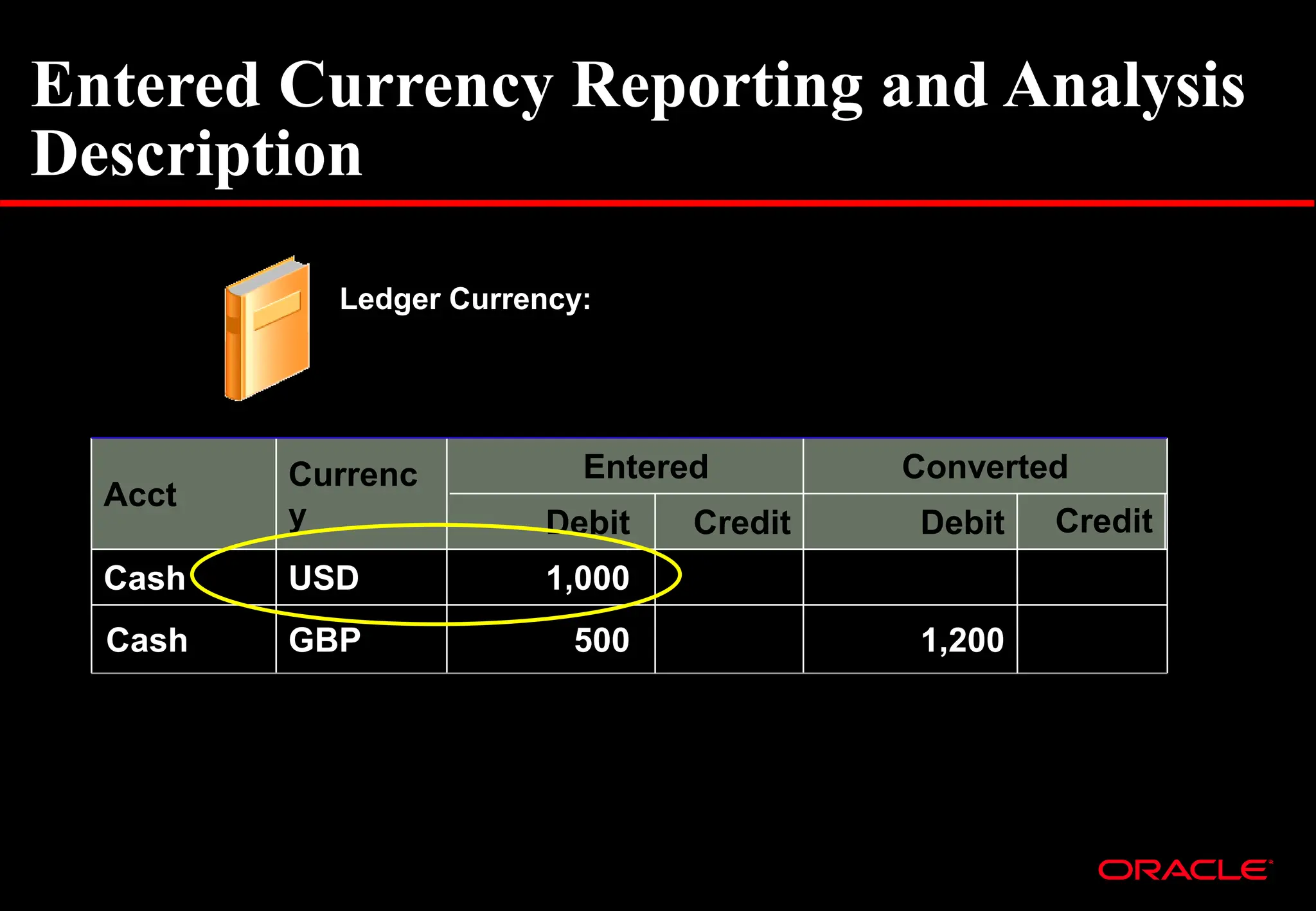 Entered Currency Reporting and Analysis Description

Ledger Currency:

| Acct | Currency | Entered Debit | Entered Credit | Converted Debit | Converted Credit |
|---|---|---|---|---|---|
| Cash | USD | 1,000 | | | |
| Cash | GBP | 500 | | 1,200 | |

ORACLE